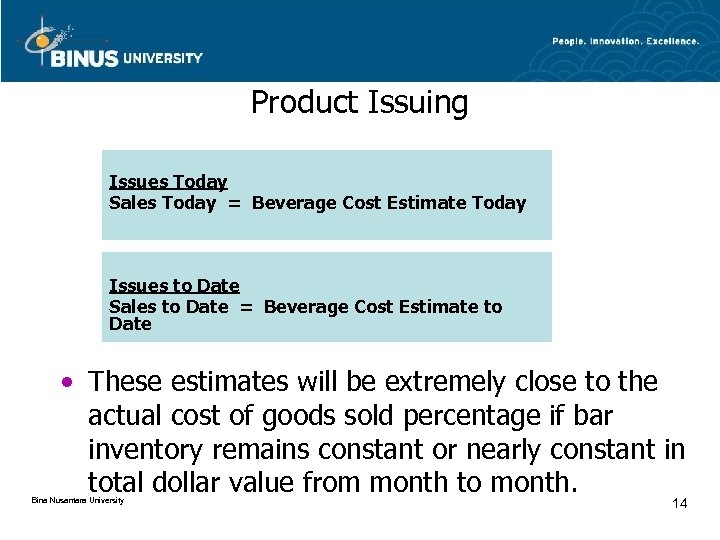 BINUS UNIVERSITY

People. Innovation. Excellence.

Product Issuing

Issues Today
Sales Today = Beverage Cost Estimate Today

Issues to Date
Sales to Date = Beverage Cost Estimate to Date

• These estimates will be extremely close to the actual cost of goods sold percentage if bar inventory remains constant or nearly constant in total dollar value from month to month.

Bina Nusantara University

14